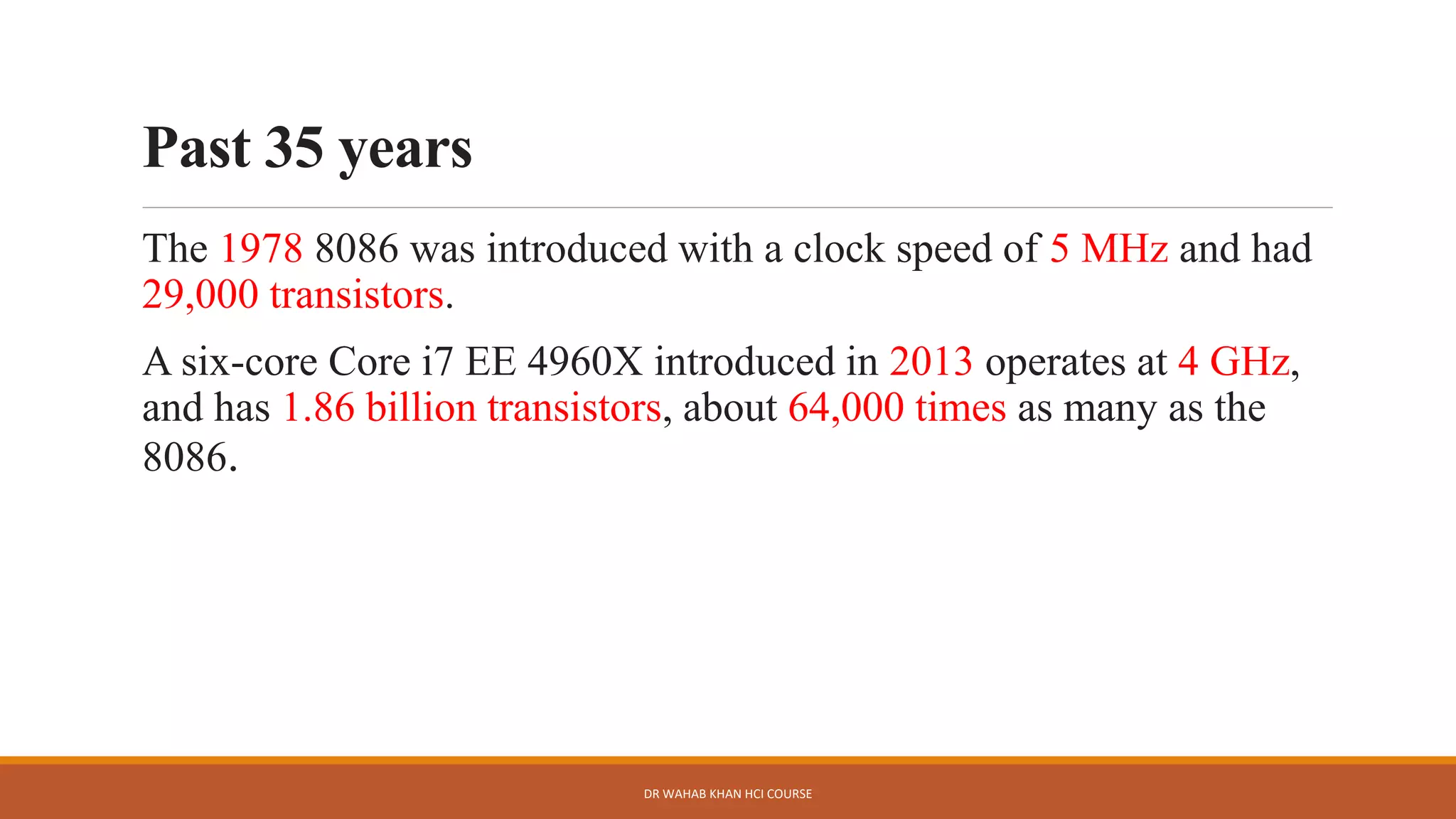 Past 35 years

The 1978 8086 was introduced with a clock speed of 5 MHz and had 29,000 transistors.

A six-core Core i7 EE 4960X introduced in 2013 operates at 4 GHz, and has 1.86 billion transistors, about 64,000 times as many as the 8086.

DR WAHAB KHAN HCI COURSE